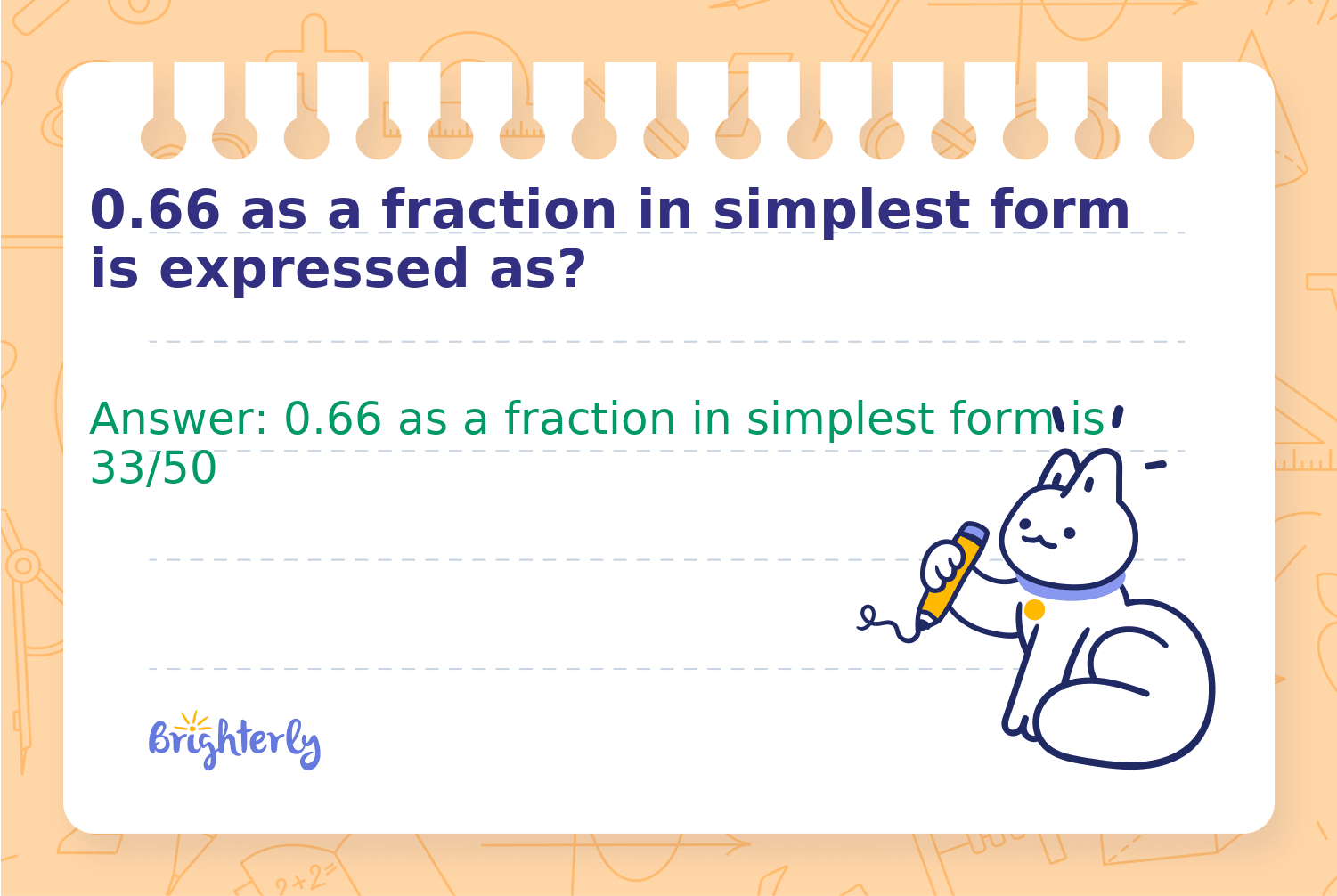 0.66 as a fraction in simplest form is expressed as?

Answer: 0.66 as a fraction in simplest form is 33/50

Brighterly